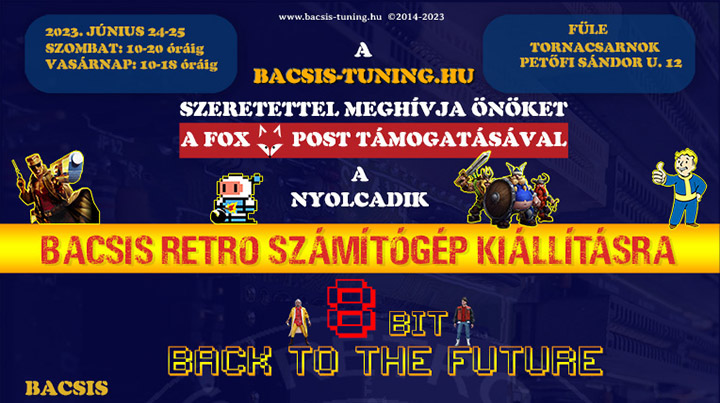 www.bacsis-tuning.hu ©2014-2023

2023. JÚNIUS 24-25
SZOMBAT: 10-20 óráig
VASÁRNAP: 10-18 óráig

FÜLE
TORNACSARNOK
PETŐFI SÁNDOR U. 12

A
BACSIS-TUNING.HU
SZERETETTEL MEGHÍVJA ÖNÖKET
A FOX POST TÁMOGATÁSÁVAL
A
NYOLCADIK

BACSIS RETRO SZÁMÍTÓGÉP KIÁLLÍTÁSRA

8 BIT
BACK TO THE FUTURE

BACSIS